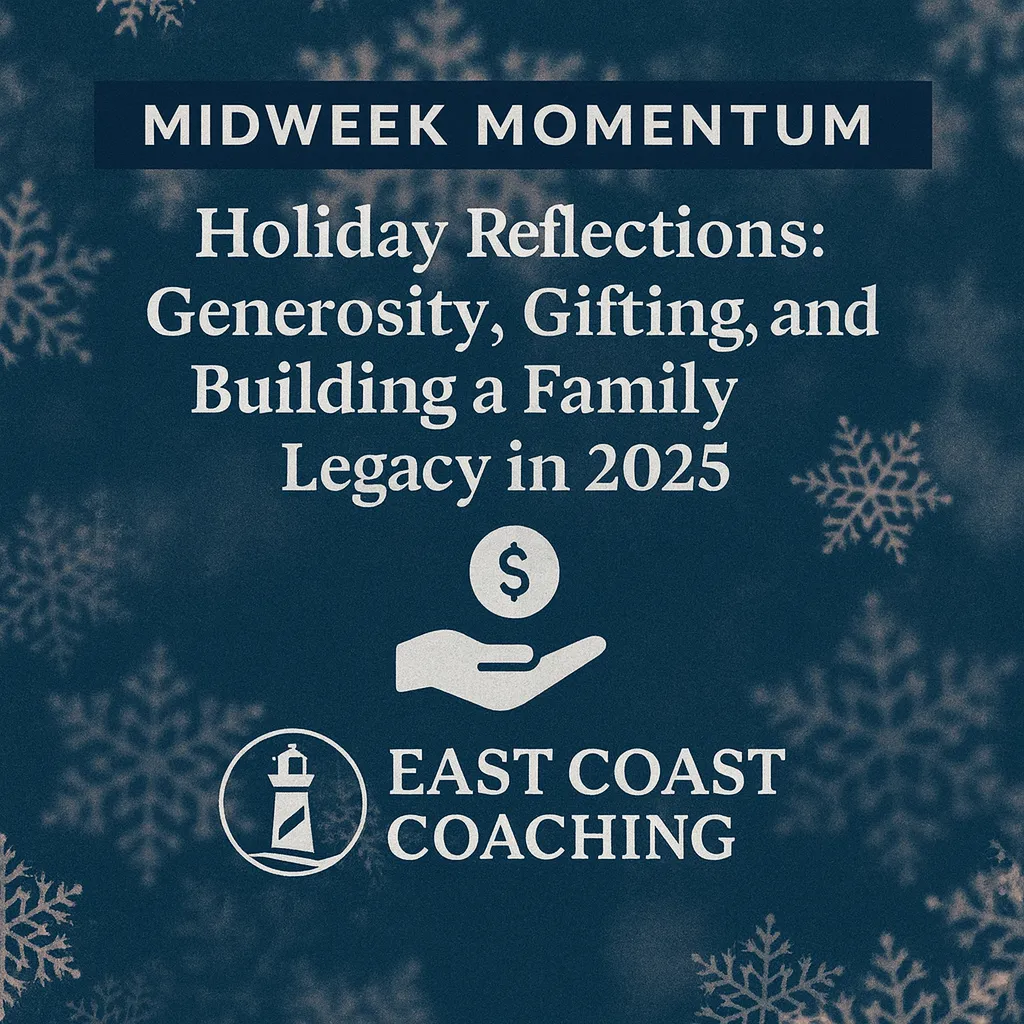 MIDWEEK MOMENTUM

Holiday Reflections: Generosity, Gifting, and Building a Family Legacy in 2025

$

EAST COAST COACHING